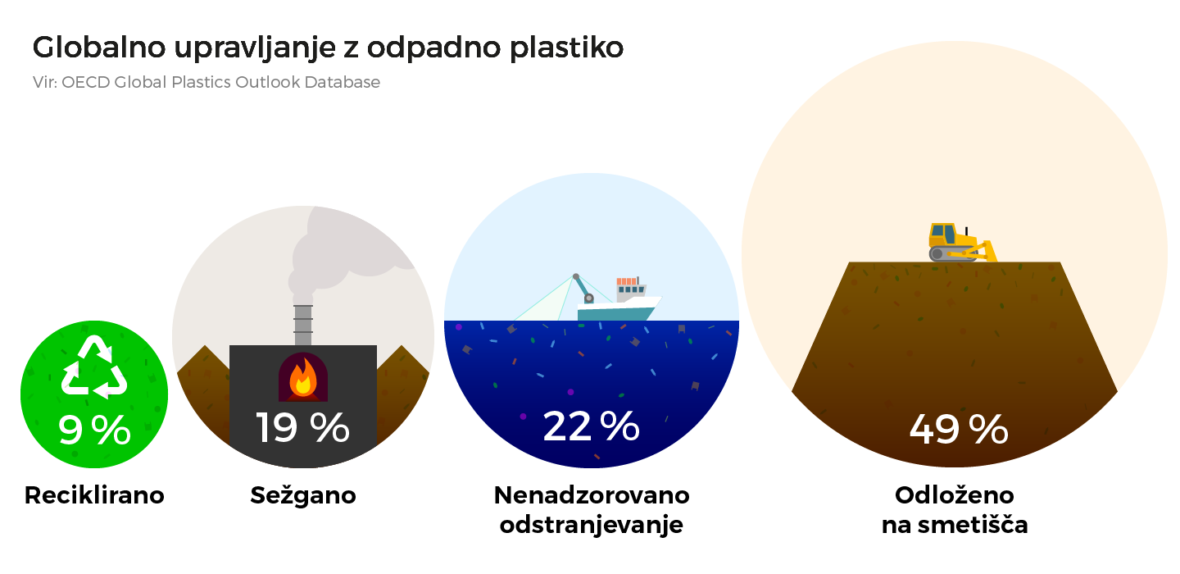 Globalno upravljanje z odpadno plastiko
Vir: OECD Global Plastics Outlook Database

9 %
Reciklirano

19 %
Sežgano

22 %
Nenadzorovano odstranjevanje

49 %
Odloženo na smetišča